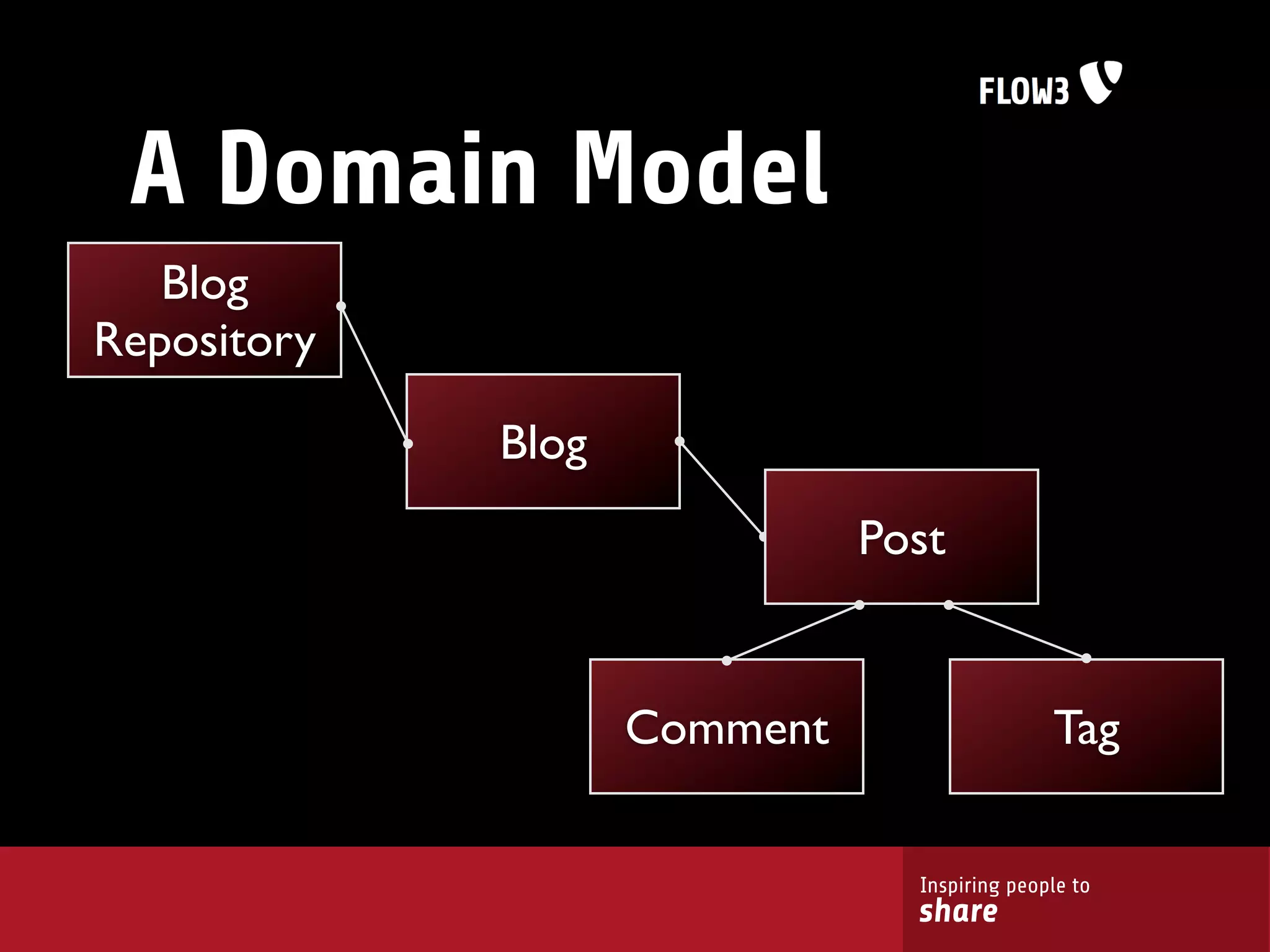 FLOW3

A Domain Model

Blog Repository

Blog

Post

Comment

Tag

Inspiring people to
share